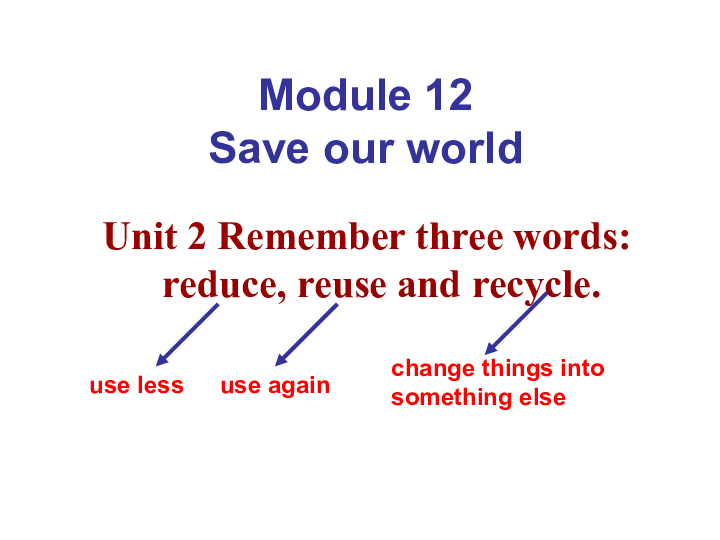 Module 12
Save our world

Unit 2 Remember three words: reduce, reuse and recycle.

use less

use again

change things into something else